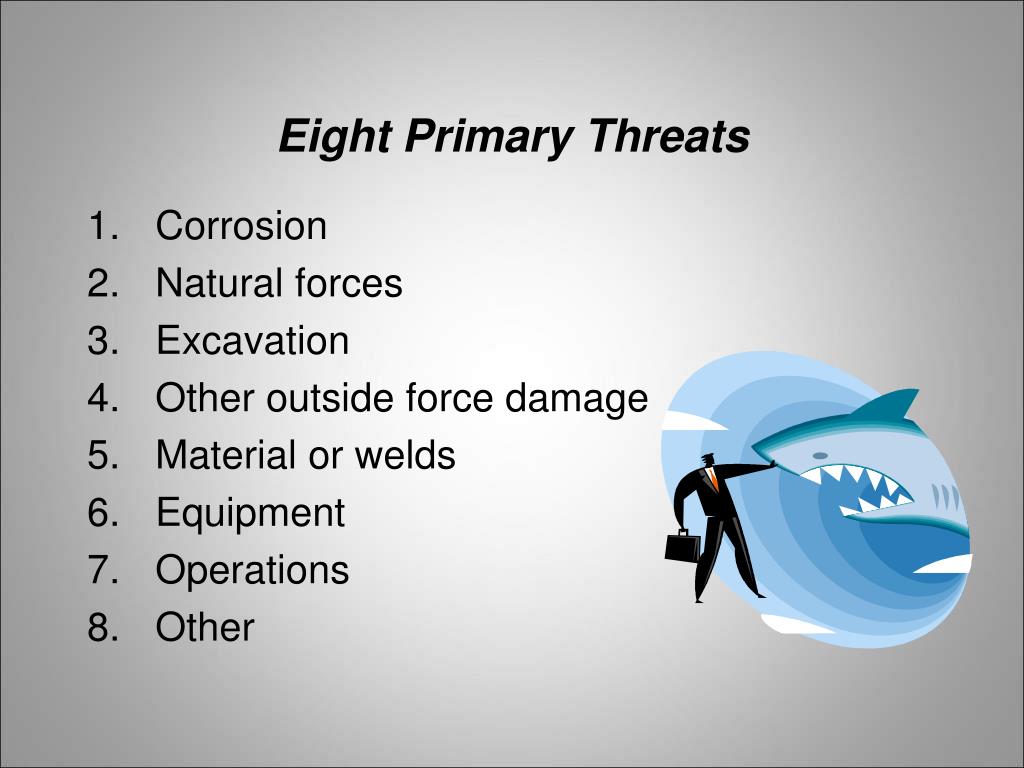 Eight Primary Threats

1. Corrosion
2. Natural forces
3. Excavation
4. Other outside force damage
5. Material or welds
6. Equipment
7. Operations
8. Other